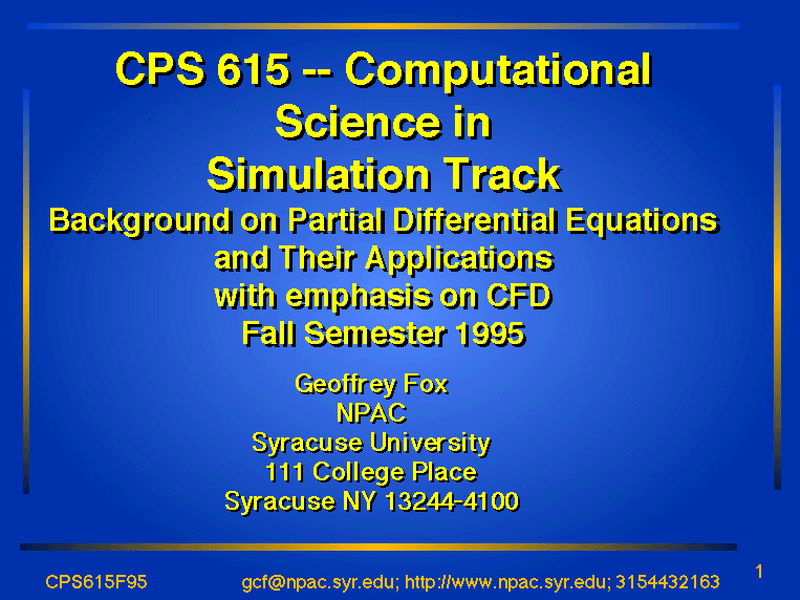 CPS 615 -- Computational Science in Simulation Track
Background on Partial Differential Equations and Their Applications with emphasis on CFD
Fall Semester 1995

Geoffrey Fox
NPAC
Syracuse University
111 College Place
Syracuse NY 13244-4100

CPS615F95 gcf@npac.syr.edu; http://www.npac.syr.edu; 3154432163 1